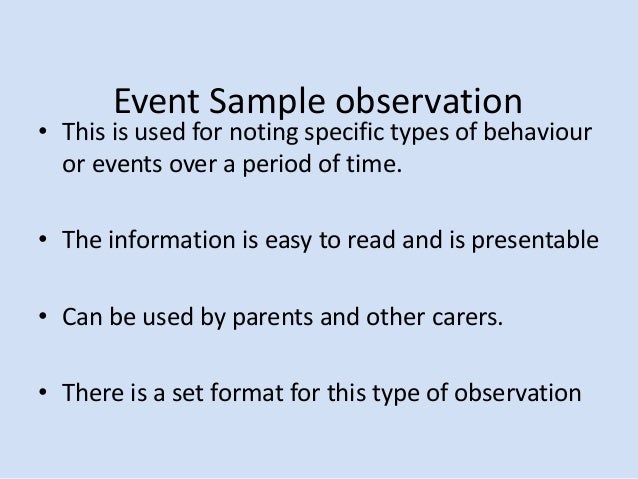 Event Sample observation

• This is used for noting specific types of behaviour or events over a period of time.

• The information is easy to read and is presentable

• Can be used by parents and other carers.

• There is a set format for this type of observation